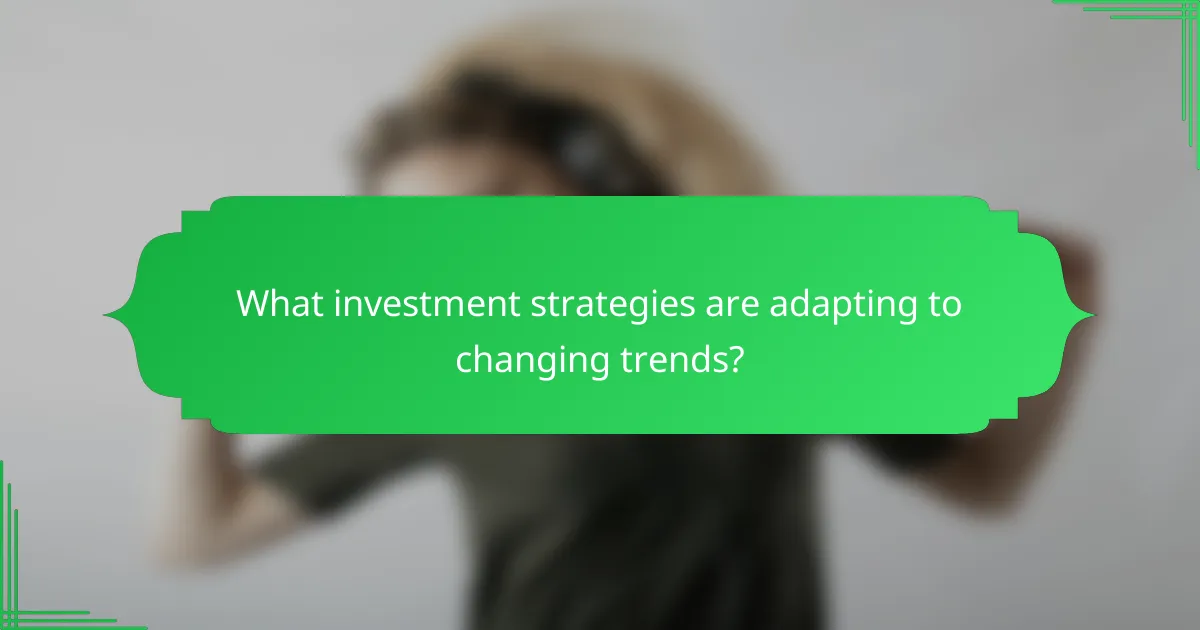 What investment strategies are adapting to changing trends?